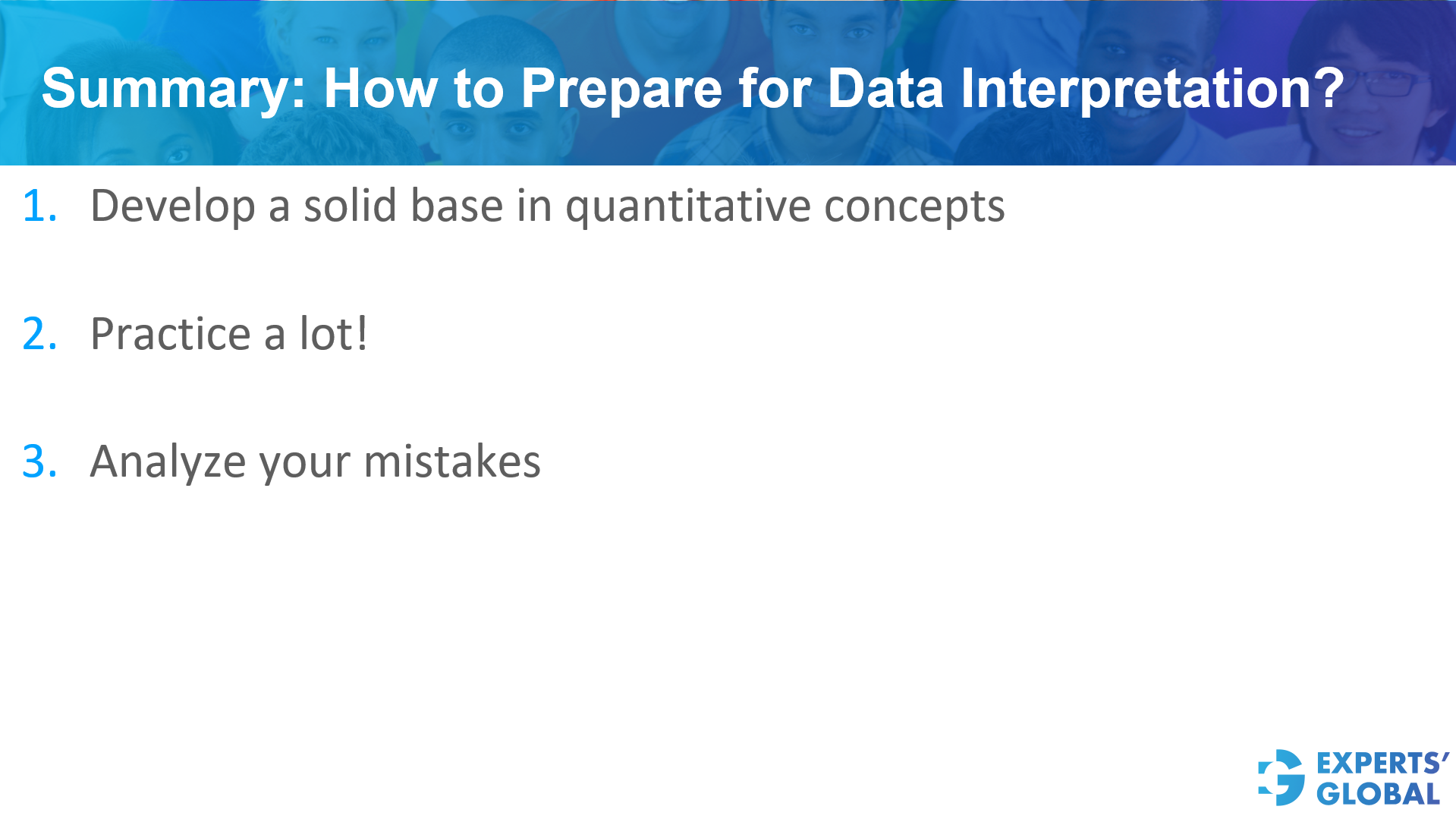 Summary: How to Prepare for Data Interpretation?

1. Develop a solid base in quantitative concepts

2. Practice a lot!

3. Analyze your mistakes

EXPERTS' GLOBAL